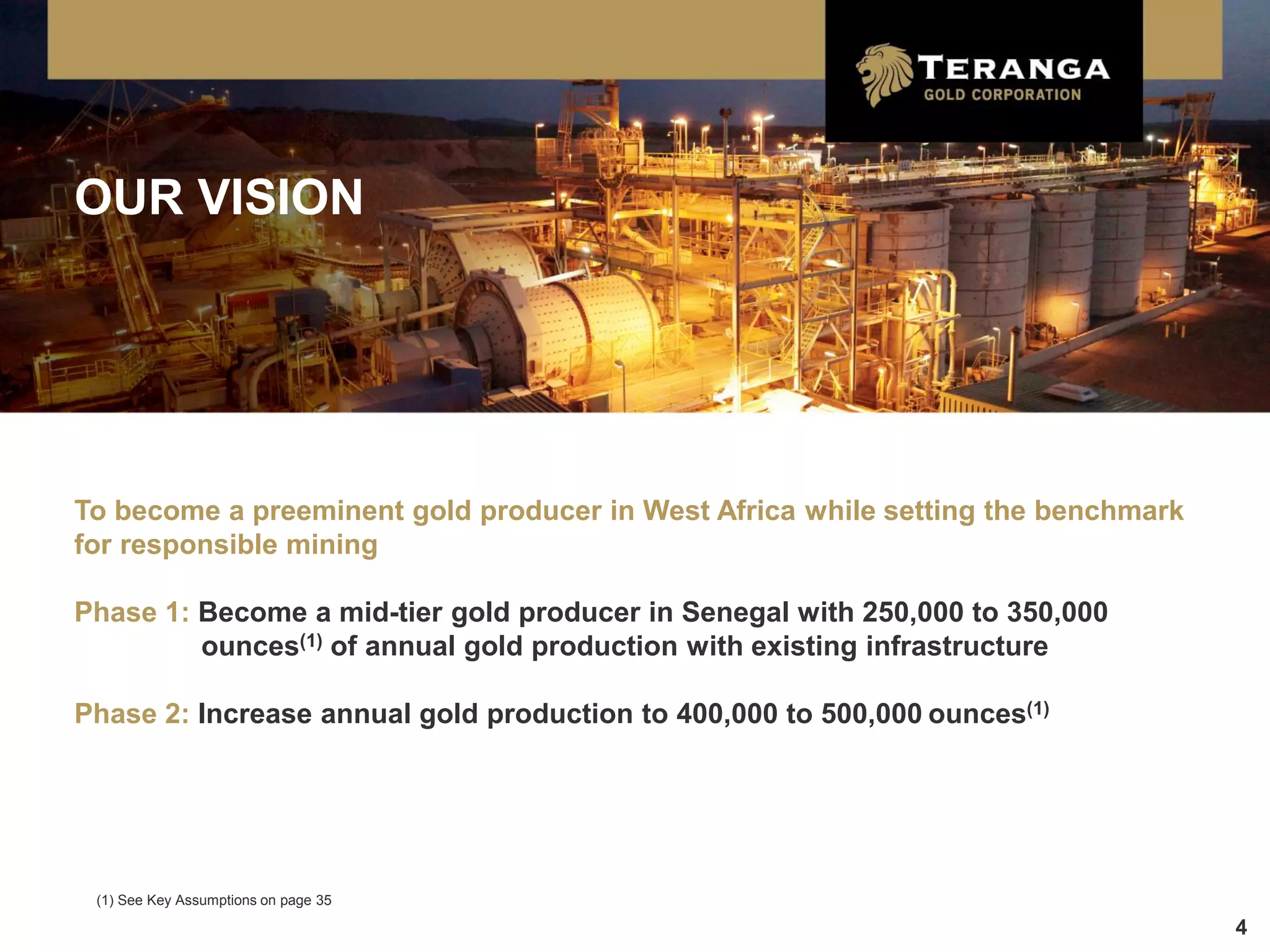 TERANGA
GOLD CORPORATION

OUR VISION

To become a preeminent gold producer in West Africa while setting the benchmark for responsible mining

Phase 1: Become a mid-tier gold producer in Senegal with 250,000 to 350,000 ounces$^{(1)}$ of annual gold production with existing infrastructure

Phase 2: Increase annual gold production to 400,000 to 500,000 ounces$^{(1)}$

(1) See Key Assumptions on page 35

4